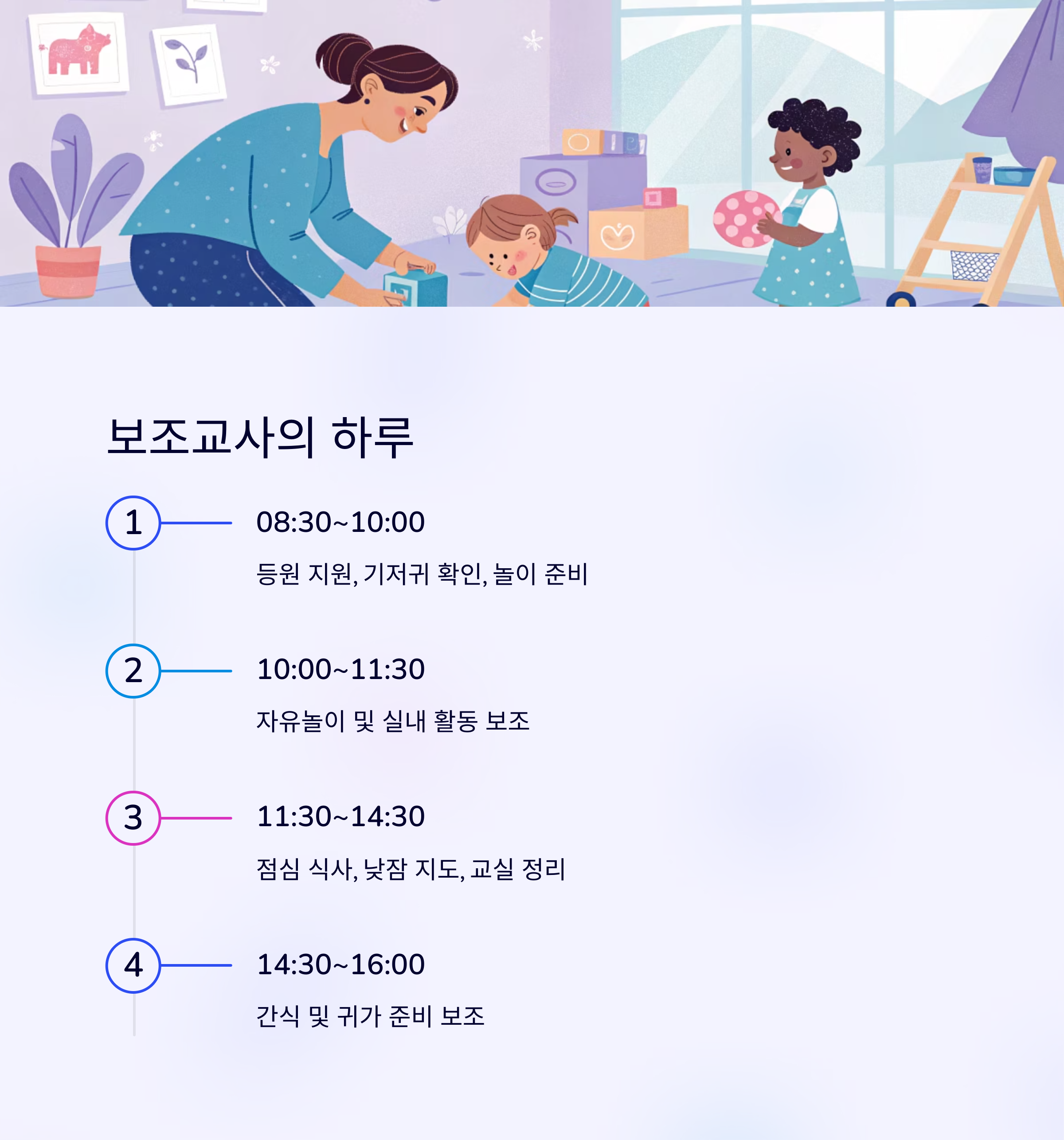 보조교사의 하루

1

08:30~10:00

등원 지원, 기저귀 확인, 놀이 준비

2

10:00~11:30

자유놀이 및 실내 활동 보조

3

11:30~14:30

점심 식사, 낮잠 지도, 교실 정리

4

14:30~16:00

간식 및 귀가 준비 보조